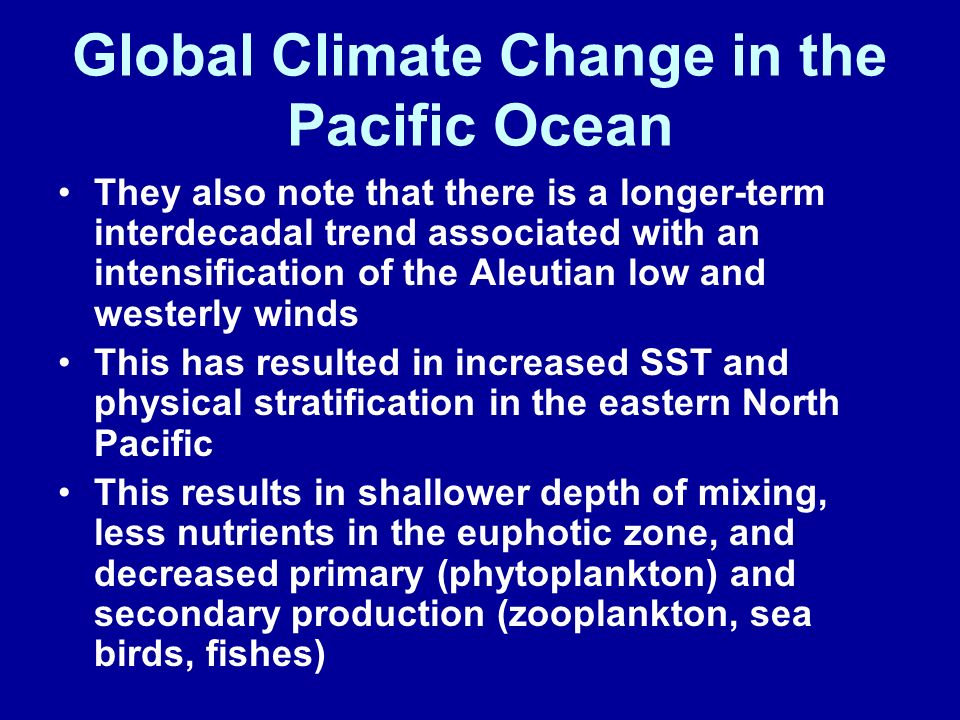 Global Climate Change in the Pacific Ocean

• They also note that there is a longer-term interdecadal trend associated with an intensification of the Aleutian low and westerly winds
• This has resulted in increased SST and physical stratification in the eastern North Pacific
• This results in shallower depth of mixing, less nutrients in the euphotic zone, and decreased primary (phytoplankton) and secondary production (zooplankton, sea birds, fishes)